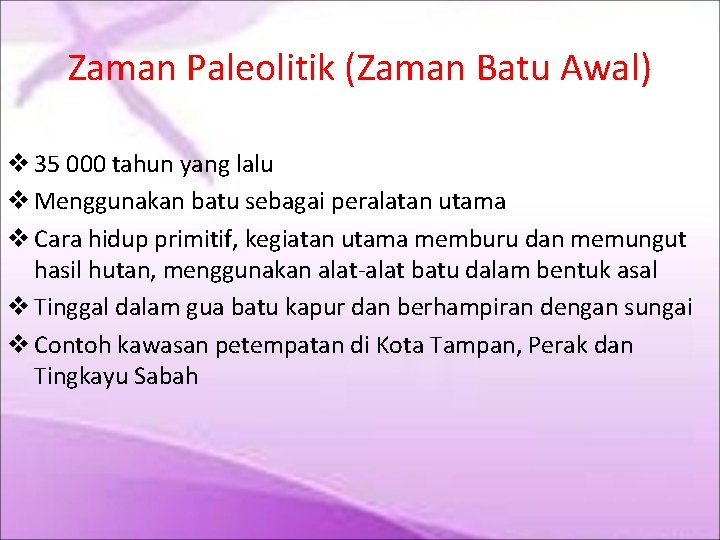 Zaman Paleolitik (Zaman Batu Awal)

❖ 35 000 tahun yang lalu
❖ Menggunakan batu sebagai peralatan utama
❖ Cara hidup primitif, kegiatan utama memburu dan memungut hasil hutan, menggunakan alat-alat batu dalam bentuk asal
❖ Tinggal dalam gua batu kapur dan berhampiran dengan sungai
❖ Contoh kawasan petempatan di Kota Tampan, Perak dan Tingkayu Sabah